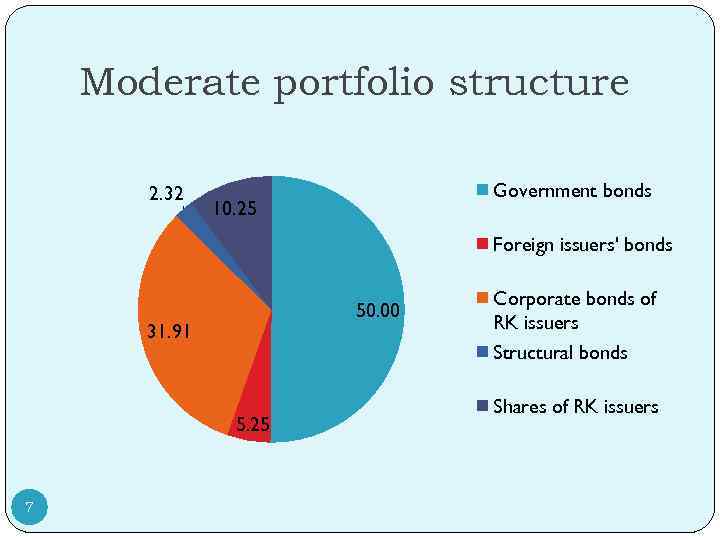 Moderate portfolio structure

2.32
10.25
50.00
31.91
5.25

Government bonds
Foreign issuers' bonds
Corporate bonds of RK issuers
Structural bonds
Shares of RK issuers

7